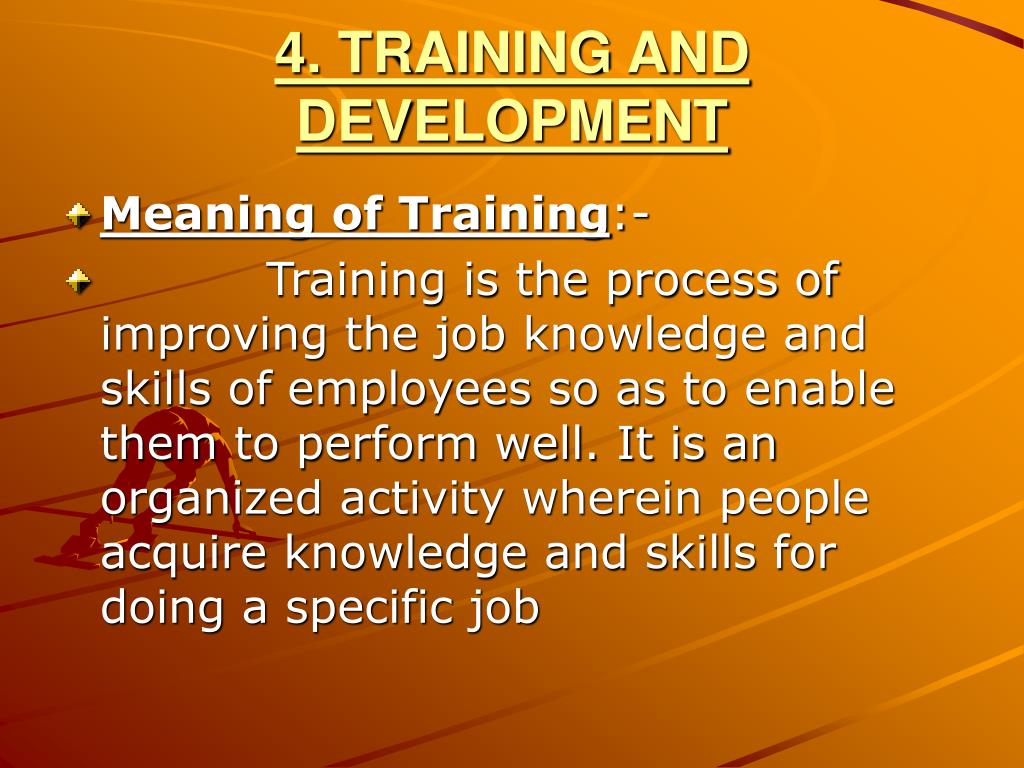 4. TRAINING AND DEVELOPMENT

Meaning of Training:-

Training is the process of improving the job knowledge and skills of employees so as to enable them to perform well. It is an organized activity wherein people acquire knowledge and skills for doing a specific job